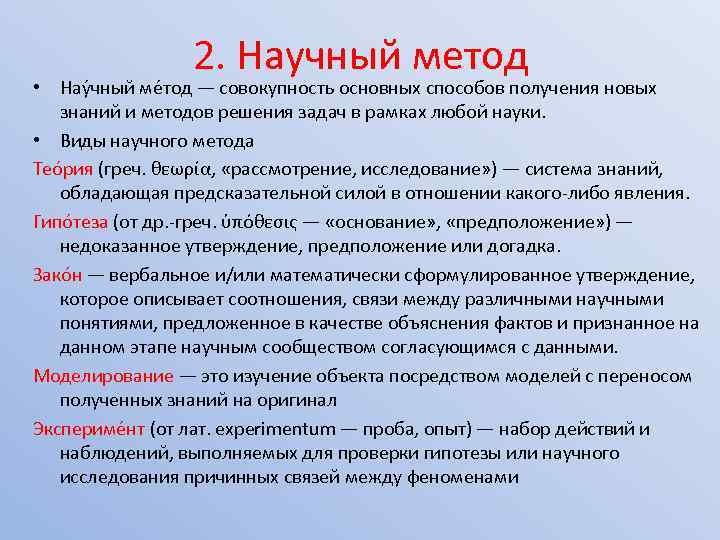 2. Научный метод

• Нау́чный ме́тод — совокупность основных способов получения новых знаний и методов решения задач в рамках любой науки.

• Виды научного метода

Тео́рия (греч. θεωρία, «рассмотрение, исследование») — система знаний, обладающая предсказательной силой в отношении какого-либо явления.

Гипо́теза (от др.-греч. ὑπόθεσις — «основание», «предположение») — недоказанное утверждение, предположение или догадка.

Зако́н — вербальное и/или математически сформулированное утверждение, которое описывает соотношения, связи между различными научными понятиями, предложенное в качестве объяснения фактов и признанное на данном этапе научным сообществом согласующимся с данными.

Моделирование — это изучение объекта посредством моделей с переносом полученных знаний на оригинал

Экспериме́нт (от лат. experimentum — проба, опыт) — набор действий и наблюдений, выполняемых для проверки гипотезы или научного исследования причинных связей между феноменами